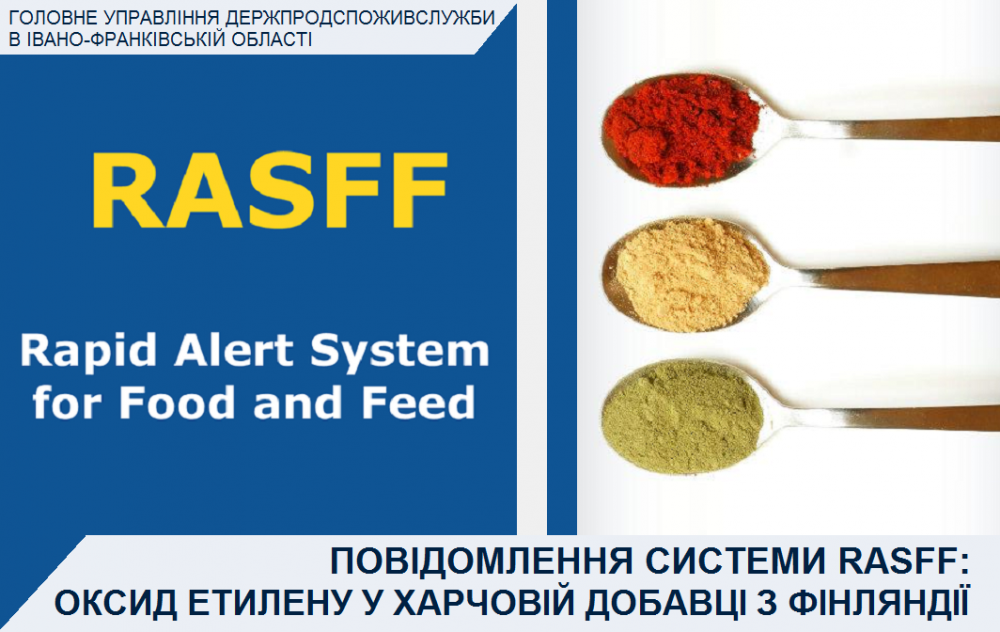 ГОЛОВНЕ УПРАВЛІННЯ ДЕРЖПРОДСПОЖИВСЛУЖБИ В ІВАНО-ФРАНКІВСЬКІЙ ОБЛАСТІ

RASFF

Rapid Alert System for Food and Feed

ПОВІДОМЛЕННЯ СИСТЕМИ RASFF: ОКСИД ЕТИЛЕНУ У ХАРЧОВІЙ ДОБАВЦІ З ФІНЛЯНДІЇ